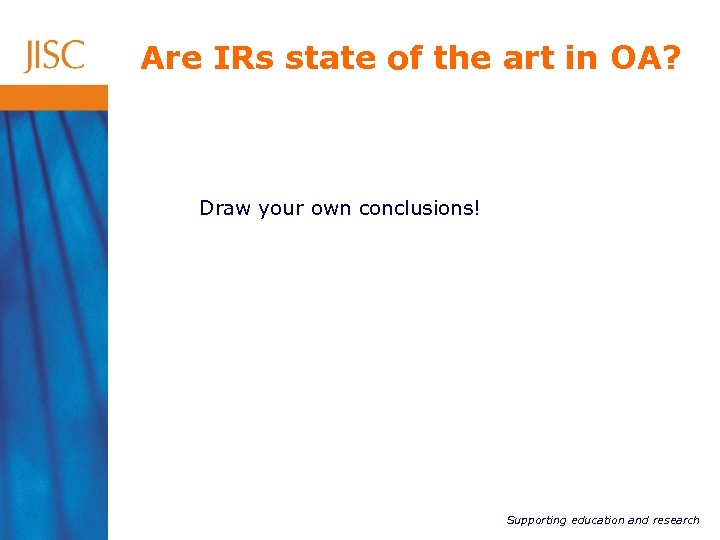 JISC

Are IRs state of the art in OA?

Draw your own conclusions!

Supporting education and research